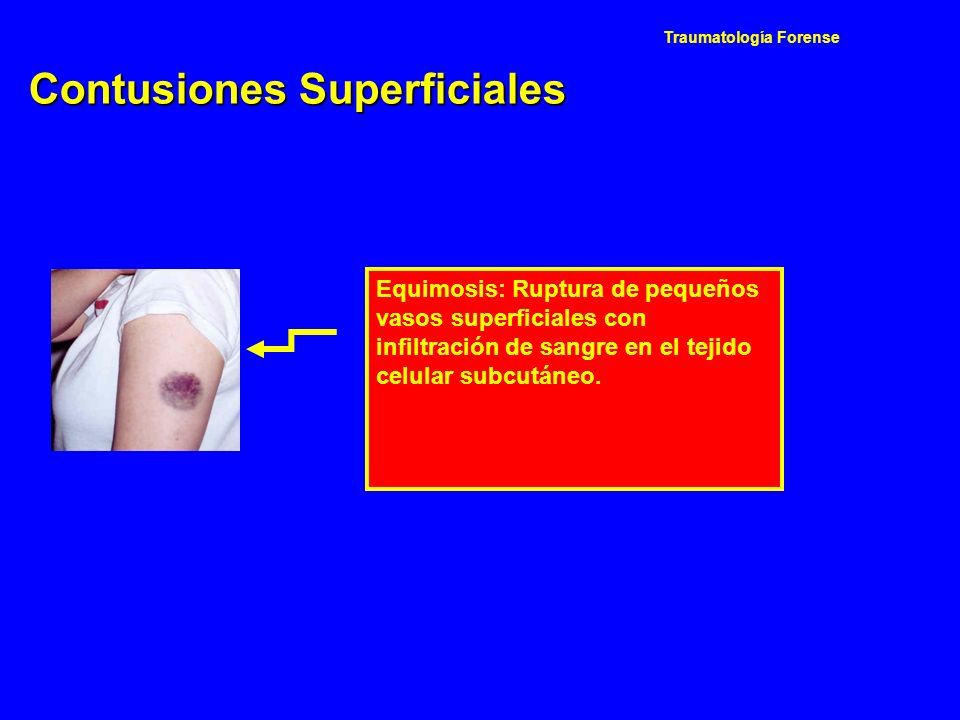 Traumatología Forense

Contusiones Superficiales

Equimosis: Ruptura de pequeños vasos superficiales con infiltración de sangre en el tejido celular subcutáneo.